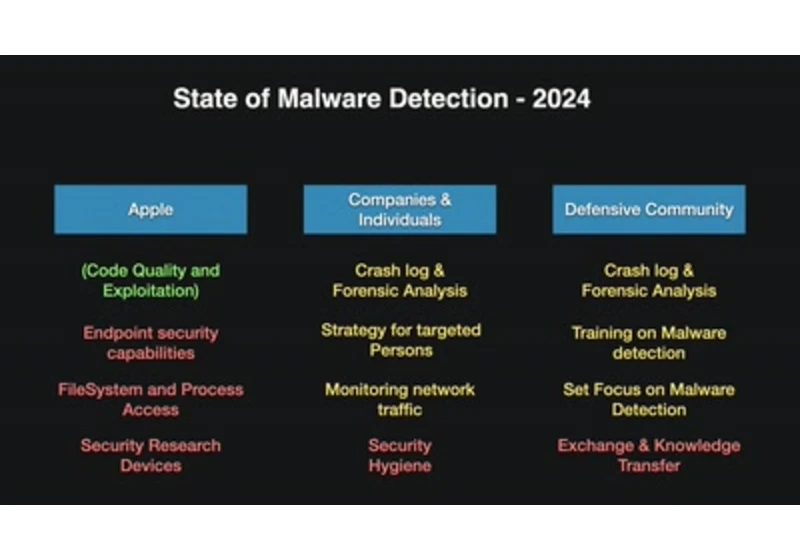 State of Malware Detection - 2024

Apple

(Code Quality and Exploitation)

Endpoint security capabilities

FileSystem and Process Access

Security Research Devices

Companies & Individuals

Crash log & Forensic Analysis

Strategy for targeted Persons

Monitoring network traffic

Security Hygiene

Defensive Community

Crash log & Forensic Analysis

Training on Malware detection

Set Focus on Malware Detection

Exchange & Knowledge Transfer